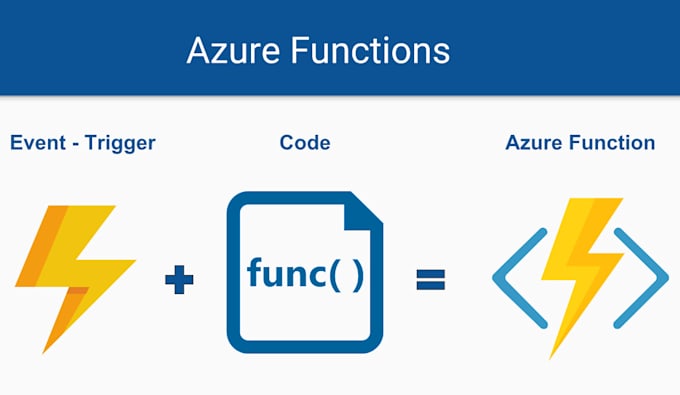 Azure Functions

Event - Trigger

Code

Azure Function

+

func( )

=